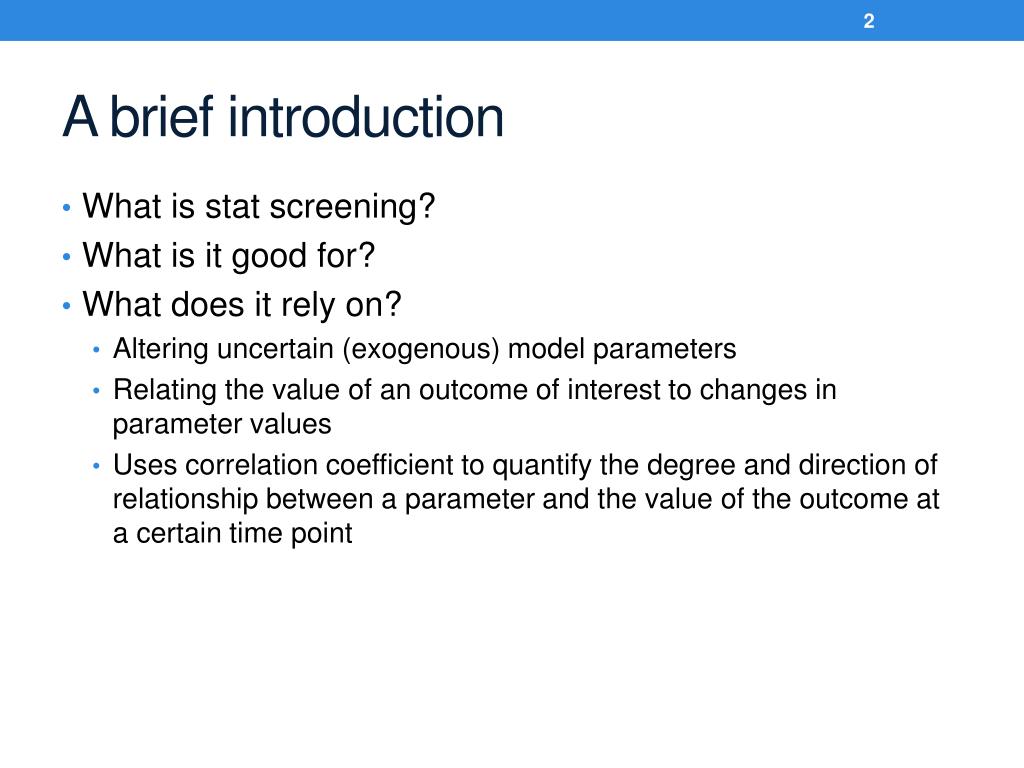 2

A brief introduction

• What is stat screening?
• What is it good for?
• What does it rely on?
  • Altering uncertain (exogenous) model parameters
  • Relating the value of an outcome of interest to changes in parameter values
  • Uses correlation coefficient to quantify the degree and direction of relationship between a parameter and the value of the outcome at a certain time point